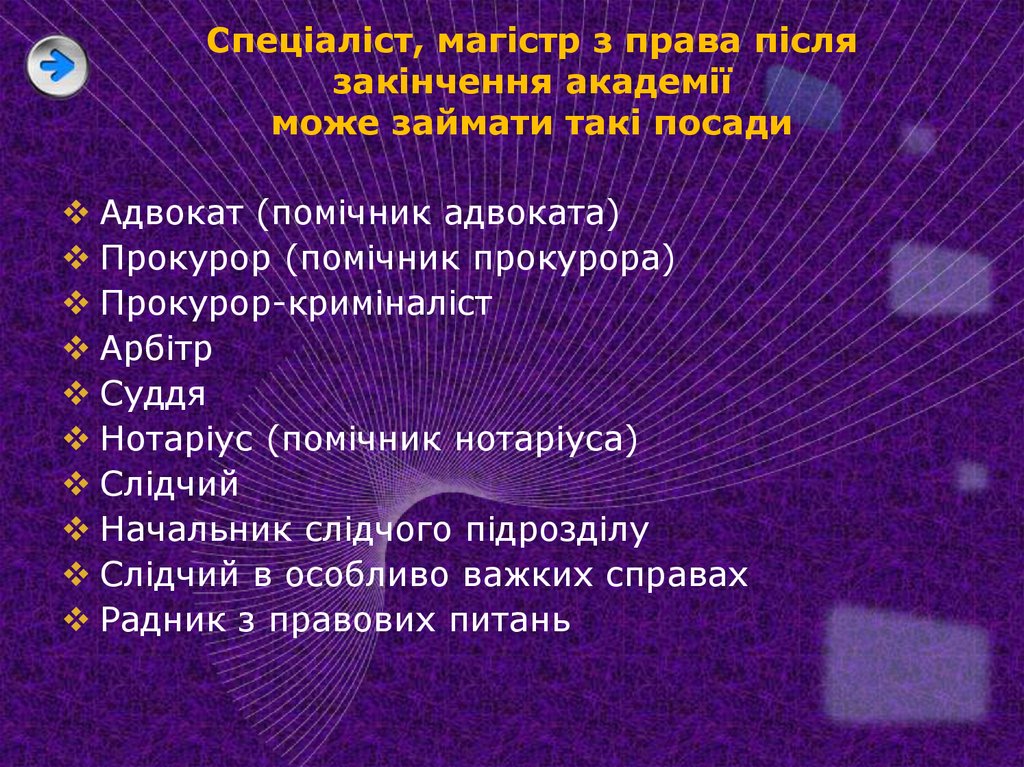 Спеціаліст, магістр з права після закінчення академії може займати такі посади

❖ Адвокат (помічник адвоката)
❖ Прокурор (помічник прокурора)
❖ Прокурор-криміналіст
❖ Арбітр
❖ Суддя
❖ Нотаріус (помічник нотаріуса)
❖ Слідчий
❖ Начальник слідчого підрозділу
❖ Слідчий в особливо важких справах
❖ Радник з правових питань